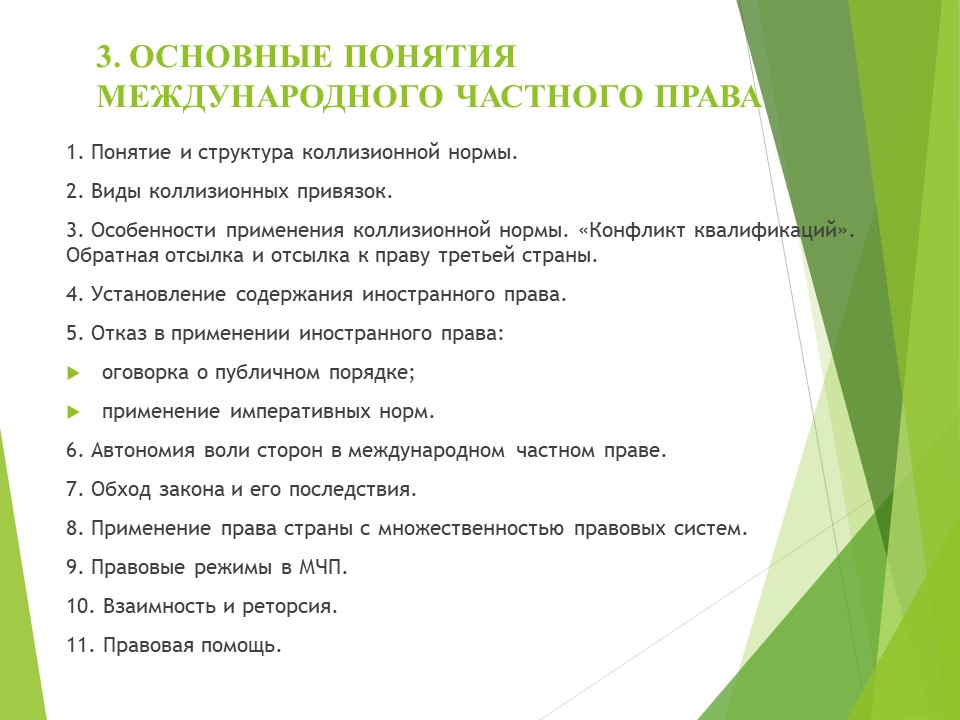 3. ОСНОВНЫЕ ПОНЯТИЯ МЕЖДУНАРОДНОГО ЧАСТНОГО ПРАВА

1. Понятие и структура коллизионной нормы.

2. Виды коллизионных привязок.

3. Особенности применения коллизионной нормы. «Конфликт квалификаций». Обратная отсылка и отсылка к праву третьей страны.

4. Установление содержания иностранного права.

5. Отказ в применении иностранного права:

оговорка о публичном порядке;

применение императивных норм.

6. Автономия воли сторон в международном частном праве.

7. Обход закона и его последствия.

8. Применение права страны с множественностью правовых систем.

9. Правовые режимы в МЧП.

10. Взаимность и реторсия.

11. Правовая помощь.